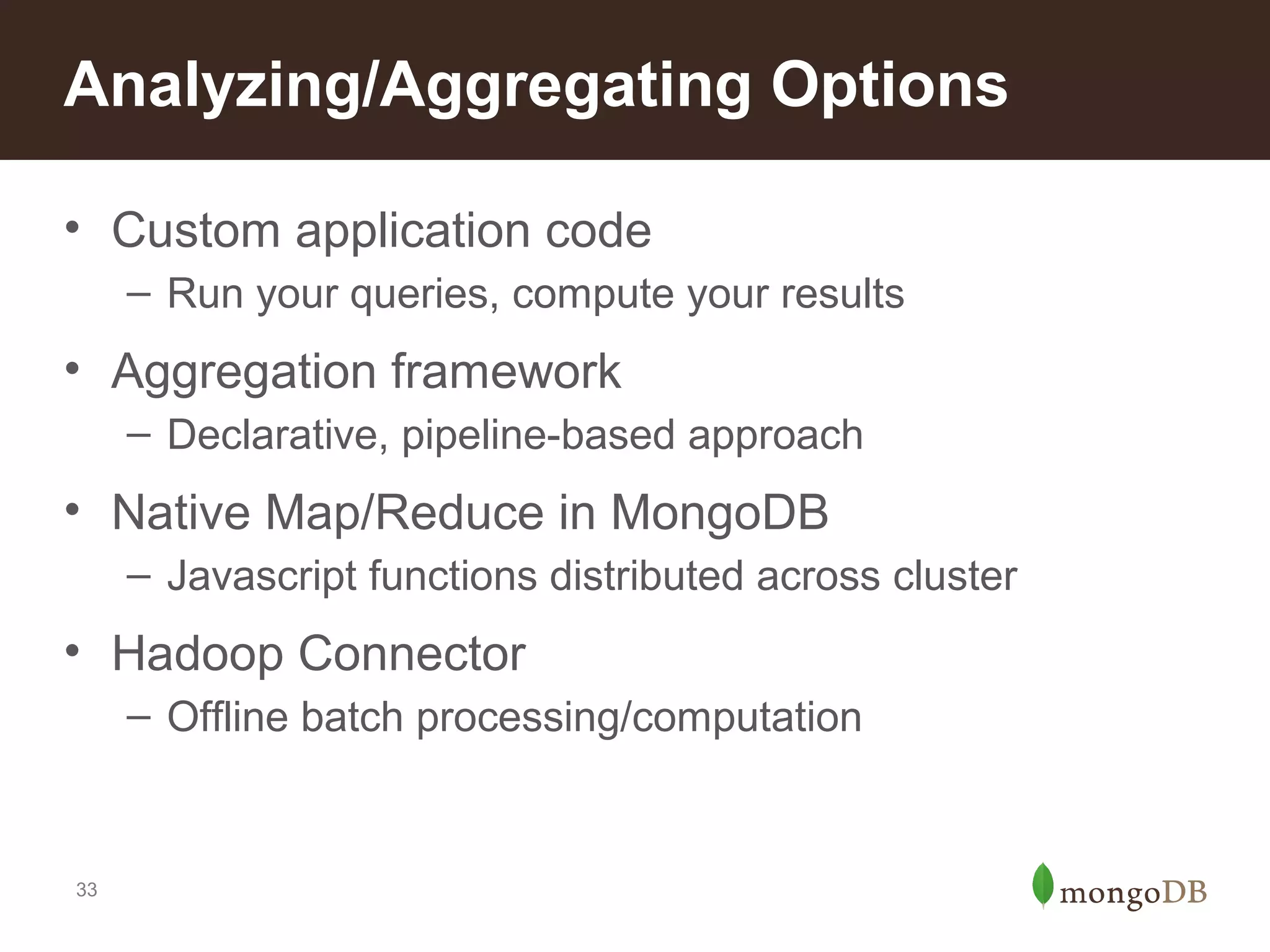 Analyzing/Aggregating Options

• Custom application code
  – Run your queries, compute your results
• Aggregation framework
  – Declarative, pipeline-based approach
• Native Map/Reduce in MongoDB
  – Javascript functions distributed across cluster
• Hadoop Connector
  – Offline batch processing/computation

33

mongoDB